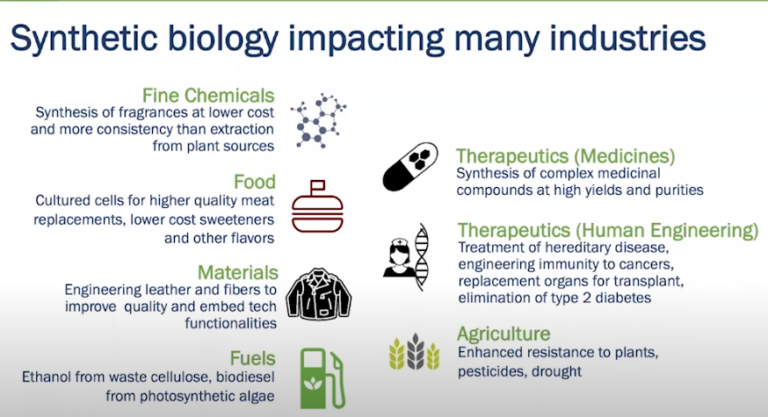 Synthetic biology impacting many industries

Fine Chemicals
Synthesis of fragrances at lower cost and more consistency than extraction from plant sources

Food
Cultured cells for higher quality meat replacements, lower cost sweeteners and other flavors

Materials
Engineering leather and fibers to improve quality and embed tech functionalities

Fuels
Ethanol from waste cellulose, biodiesel from photosynthetic algae

Therapeutics (Medicines)
Synthesis of complex medicinal compounds at high yields and purities

Therapeutics (Human Engineering)
Treatment of hereditary disease, engineering immunity to cancers, replacement organs for transplant, elimination of type 2 diabetes

Agriculture
Enhanced resistance to plants, pesticides, drought